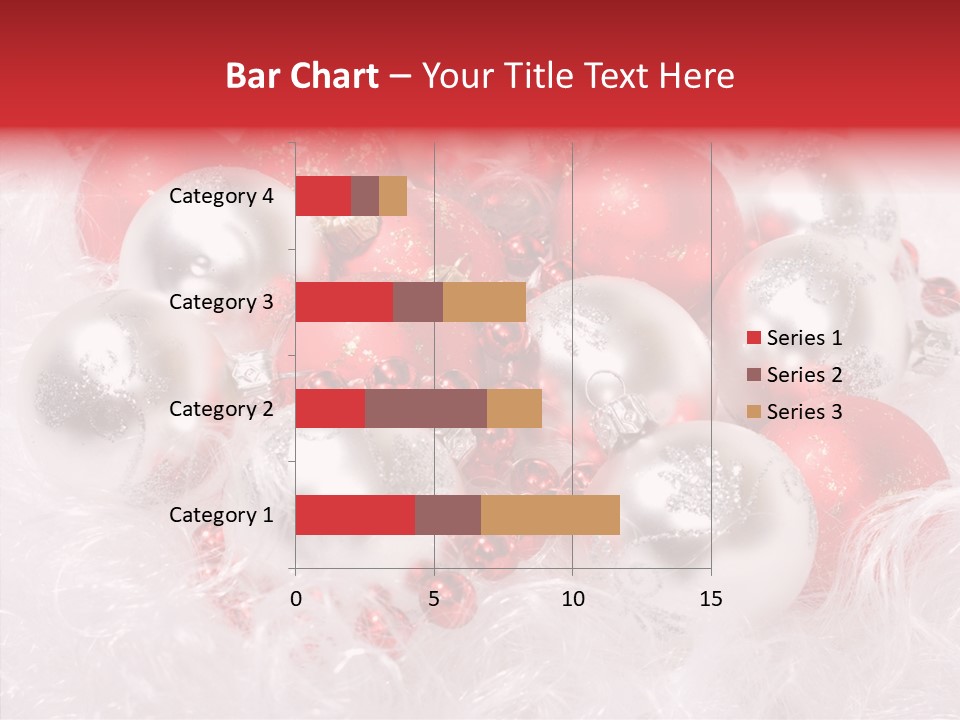 Bar Chart – Your Title Text Here

Category 4
Category 3
Category 2
Category 1

0
5
10
15

Series 1
Series 2
Series 3